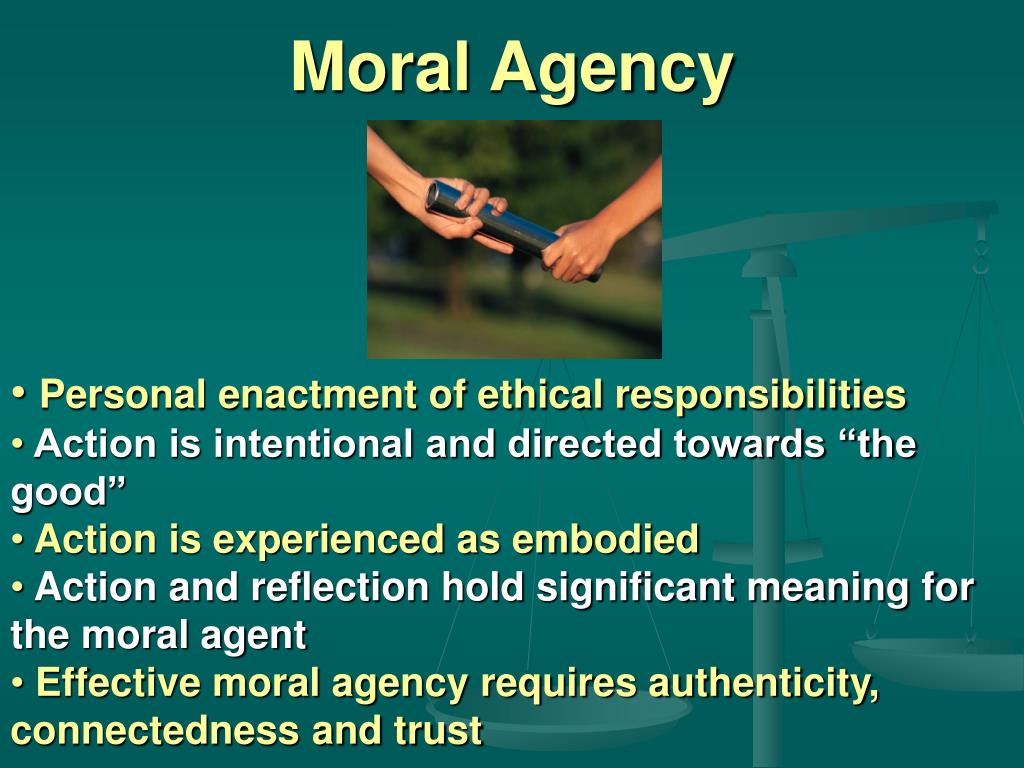 Moral Agency

• Personal enactment of ethical responsibilities
• Action is intentional and directed towards “the good”
• Action is experienced as embodied
• Action and reflection hold significant meaning for the moral agent
• Effective moral agency requires authenticity, connectedness and trust